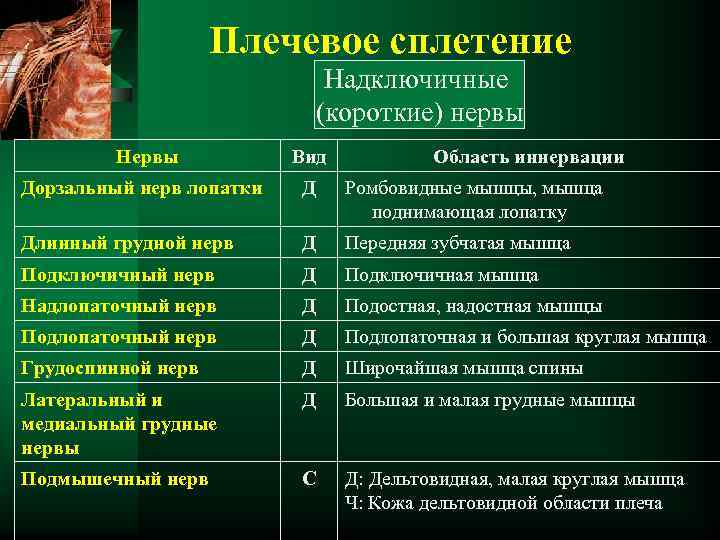 Плечевое сплетение

Надключичные (короткие) нервы

| Нервы | Вид | Область иннервации |
|---|---|---|
| Дорзальный нерв лопатки | Д | Ромбовидные мышцы, мышца поднимающая лопатку |
| Длинный грудной нерв | Д | Передняя зубчатая мышца |
| Подключичный нерв | Д | Подключичная мышца |
| Надлопаточный нерв | Д | Подостная, надостная мышцы |
| Подлопаточный нерв | Д | Подлопаточная и большая круглая мышца |
| Грудоспинной нерв | Д | Широчайшая мышца спины |
| Латеральный и медиальный грудные нервы | Д | Большая и малая грудные мышцы |
| Подмышечный нерв | С | Д: Дельтовидная, малая круглая мышца Ч: Кожа дельтовидной области плеча |